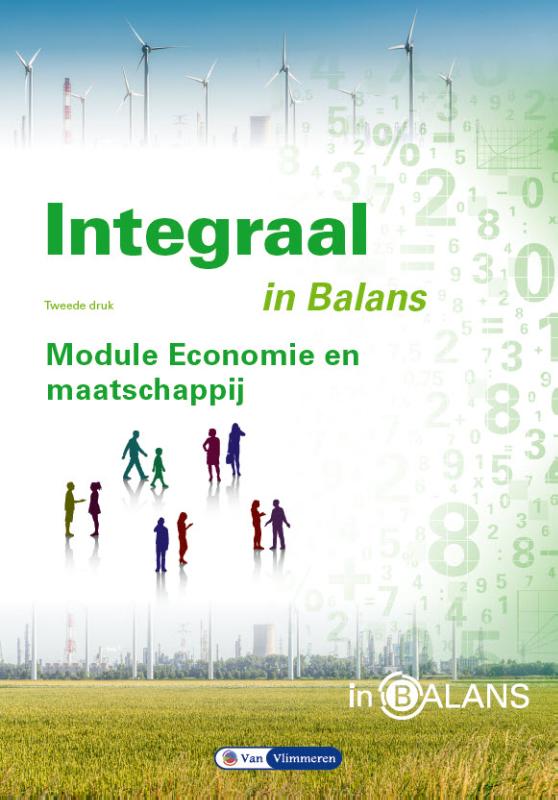 Integraal

Tweede druk

in Balans

Module Economie en maatschappij

in BALANS

Van Vlimmeren